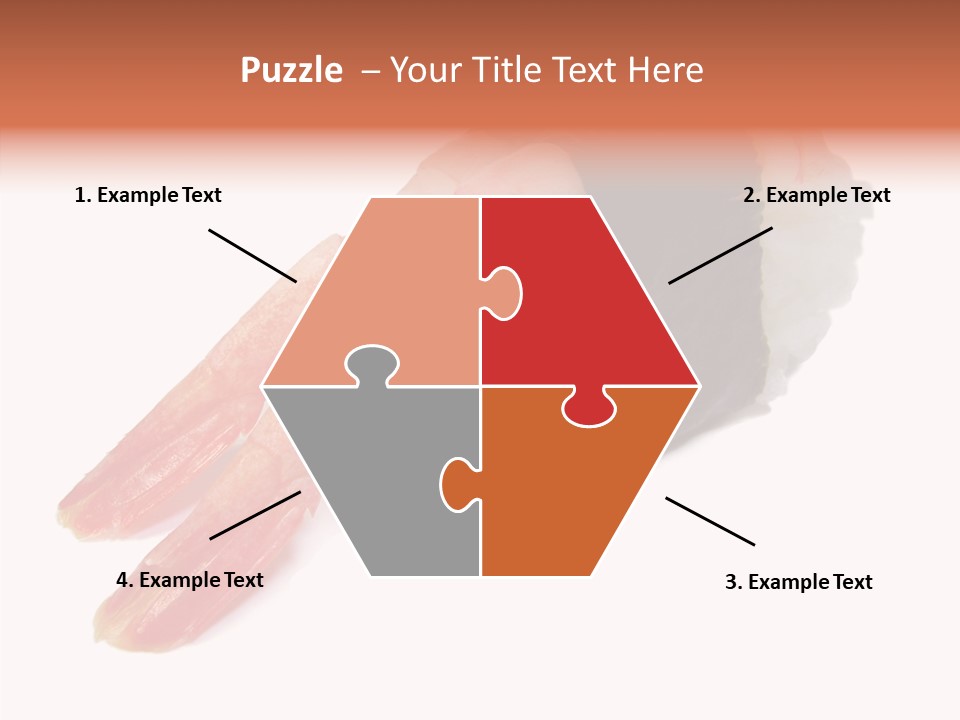 Puzzle – Your Title Text Here

1. Example Text

2. Example Text

4. Example Text

3. Example Text